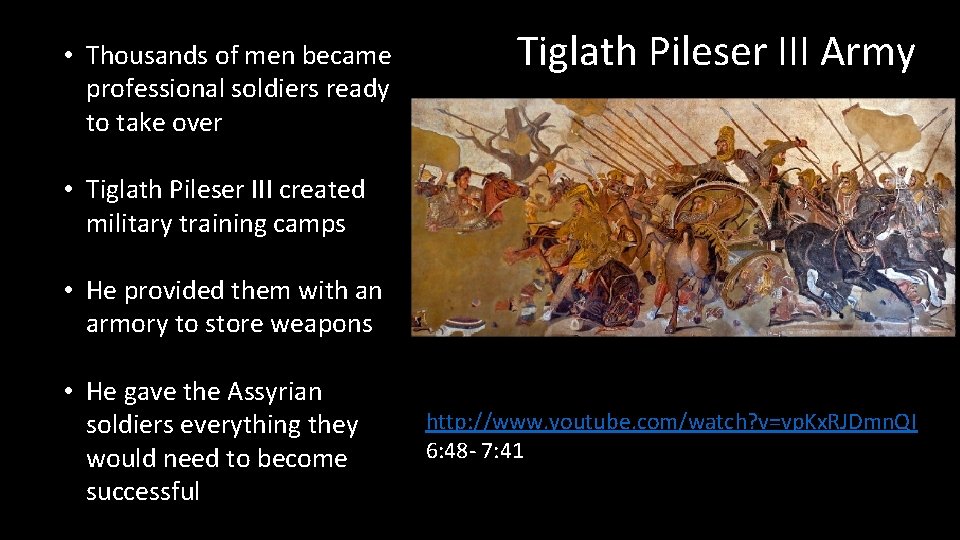 Tiglath Pileser III Army

• Thousands of men became professional soldiers ready to take over

• Tiglath Pileser III created military training camps

• He provided them with an armory to store weapons

• He gave the Assyrian soldiers everything they would need to become successful

http://www.youtube.com/watch?v=vpKxRJDmnQI
6:48- 7:41